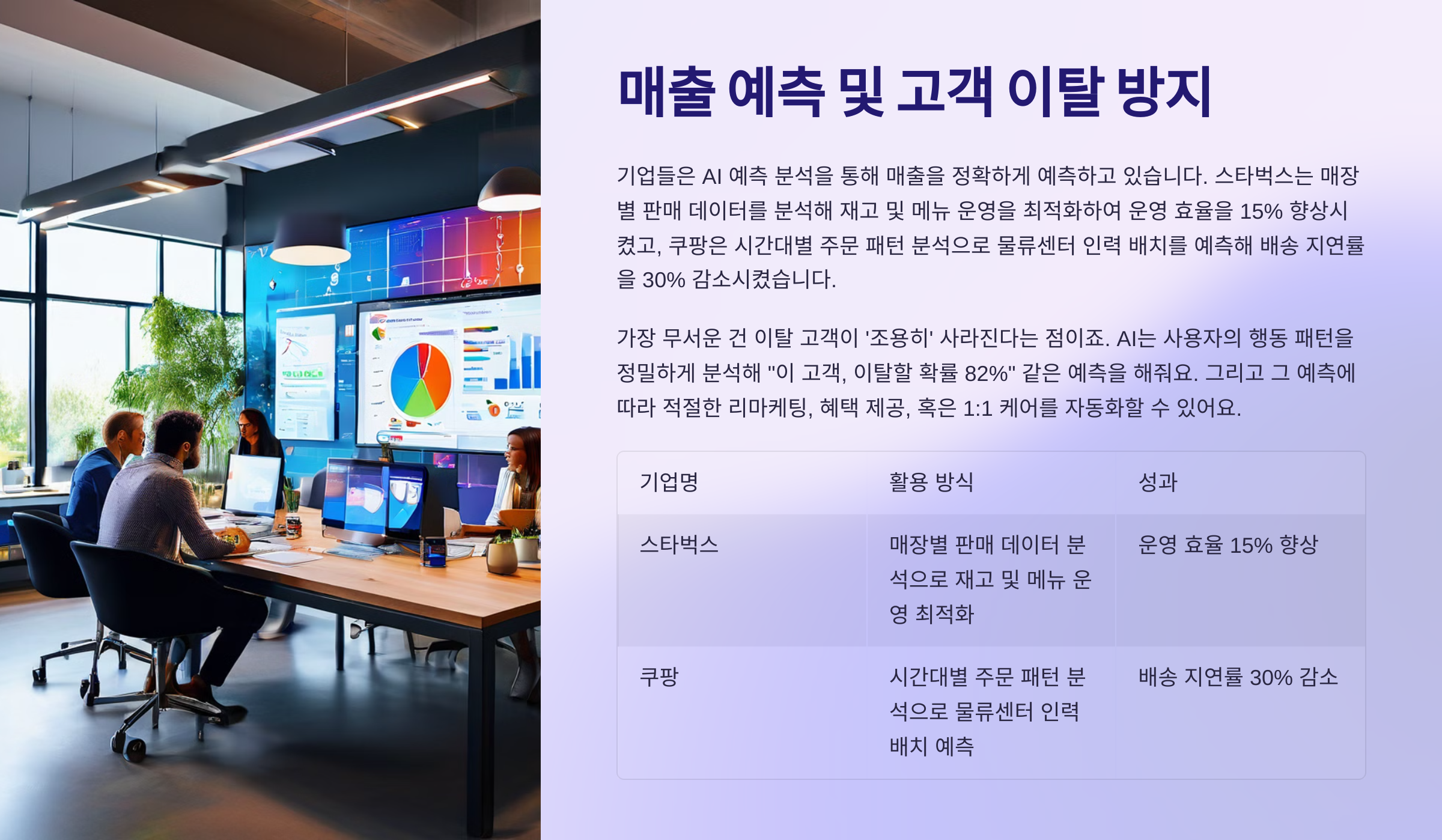 매출 예측 및 고객 이탈 방지

기업들은 AI 예측 분석을 통해 매출을 정확하게 예측하고 있습니다. 스타벅스는 매장별 판매 데이터를 분석해 재고 및 메뉴 운영을 최적화하여 운영 효율을 15% 향상시켰고, 쿠팡은 시간대별 주문 패턴 분석으로 물류센터 인력 배치를 예측해 배송 지연률을 30% 감소시켰습니다.

가장 무서운 건 이탈 고객이 '조용히' 사라진다는 점이죠. AI는 사용자의 행동 패턴을 정밀하게 분석해 "이 고객, 이탈할 확률 82%" 같은 예측을 해줘요. 그리고 그 예측에 따라 적절한 리마케팅, 혜택 제공, 혹은 1:1 케어를 자동화할 수 있어요.

| 기업명 | 활용 방식 | 성과 |
|---|---|---|
| 스타벅스 | 매장별 판매 데이터 분석으로 재고 및 메뉴 운영 최적화 | 운영 효율 15% 향상 |
| 쿠팡 | 시간대별 주문 패턴 분석으로 물류센터 인력 배치 예측 | 배송 지연률 30% 감소 |